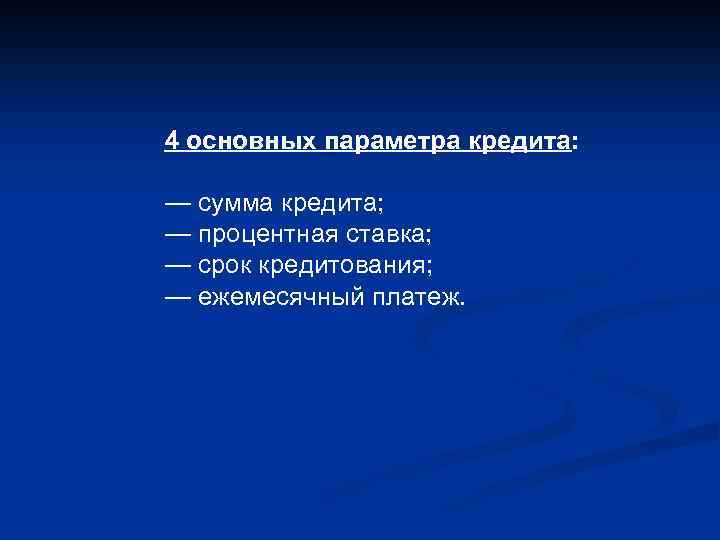 4 основных параметра кредита:

— сумма кредита;
— процентная ставка;
— срок кредитования;
— ежемесячный платеж.